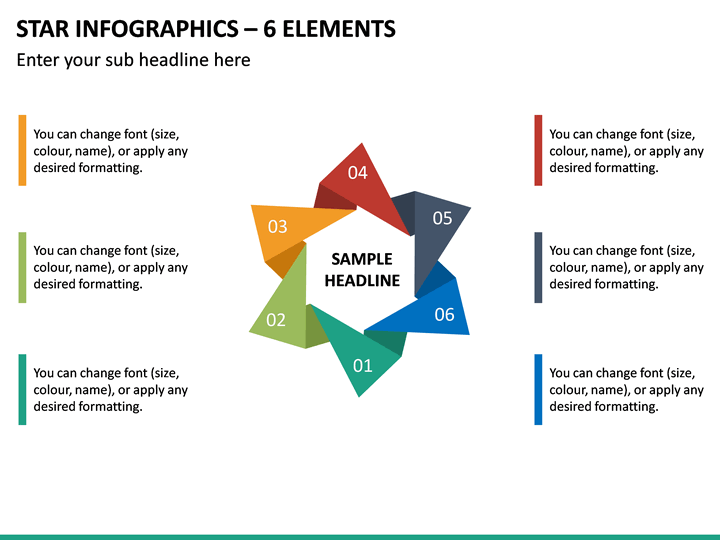 STAR INFOGRAPHICS – 6 ELEMENTS

Enter your sub headline here

You can change font (size, colour, name), or apply any desired formatting.

You can change font (size, colour, name), or apply any desired formatting.

You can change font (size, colour, name), or apply any desired formatting.

04

03

05

SAMPLE HEADLINE

02

06

01

You can change font (size, colour, name), or apply any desired formatting.

You can change font (size, colour, name), or apply any desired formatting.

You can change font (size, colour, name), or apply any desired formatting.